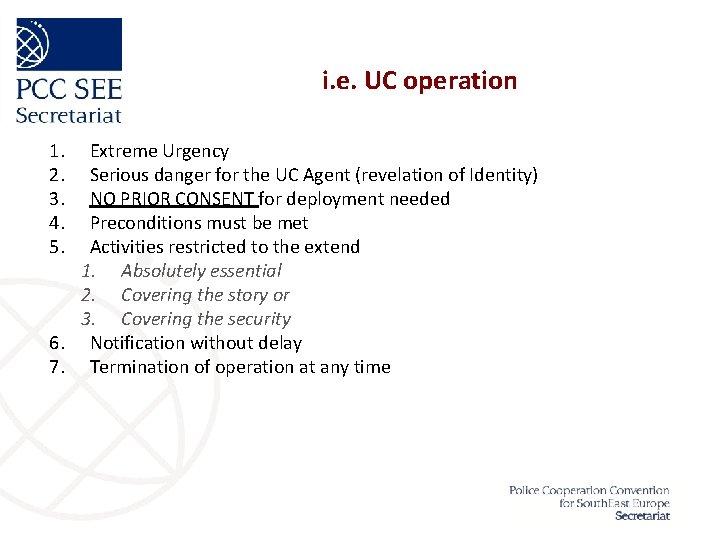 PCC SEE
Secretariat

i.e. UC operation

1. Extreme Urgency
2. Serious danger for the UC Agent (revelation of Identity)
3. NO PRIOR CONSENT for deployment needed
4. Preconditions must be met
5. Activities restricted to the extend
   1. Absolutely essential
   2. Covering the story or
   3. Covering the security
6. Notification without delay
7. Termination of operation at any time

Police Cooperation Convention
for SouthEast Europe
Secretariat